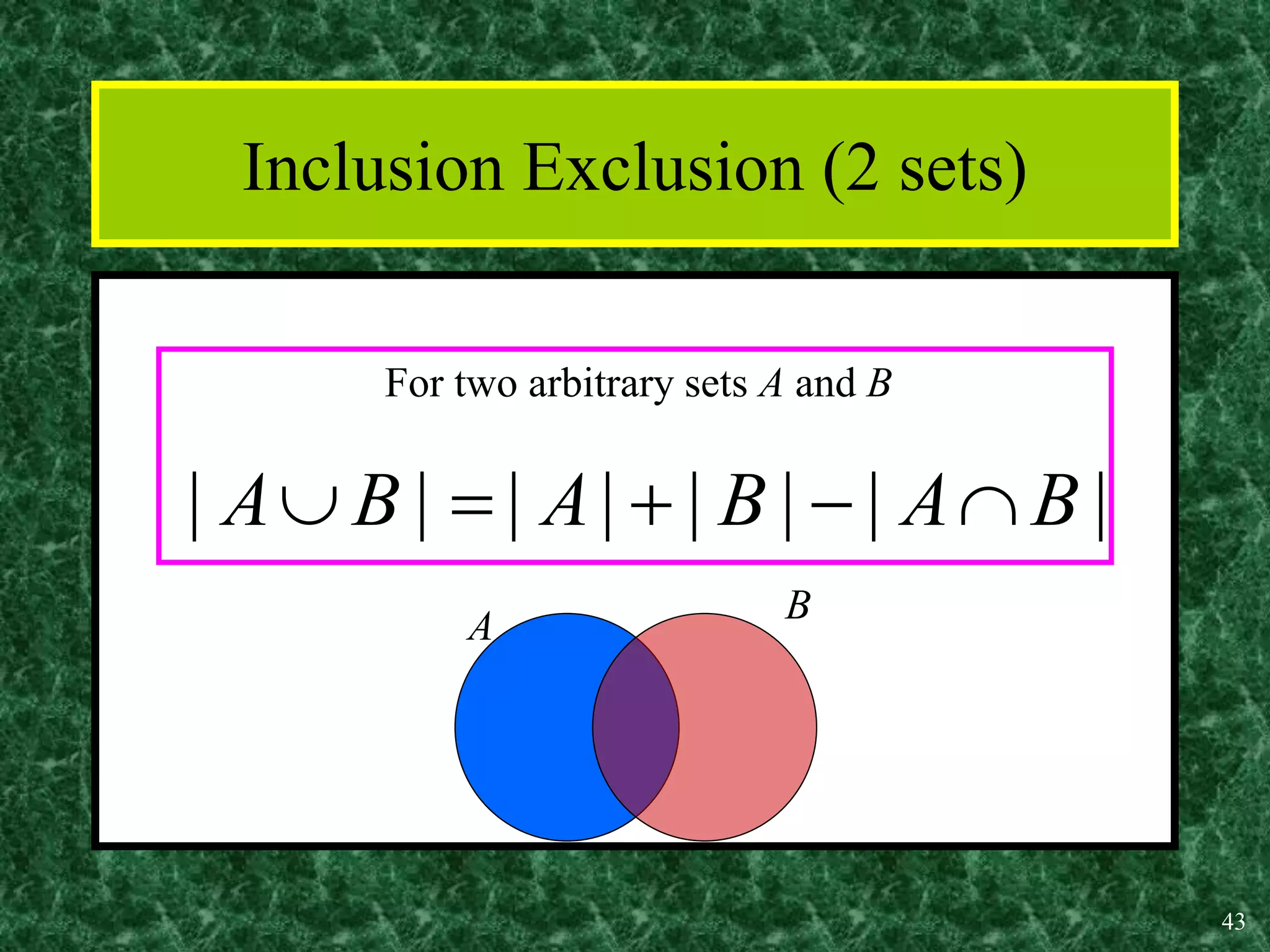 Inclusion Exclusion (2 sets)

For two arbitrary sets $A$ and $B$

$|A \cup B| = |A| + |B| - |A \cap B|$

$A$

$B$

43